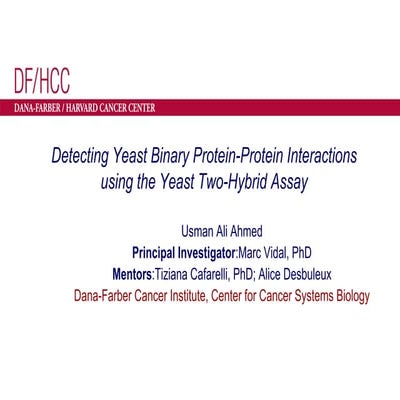 DF/HCC

DANA-FARBER / HARVARD CANCER CENTER

Detecting Yeast Binary Protein-Protein Interactions using the Yeast Two-Hybrid Assay

Usman Ali Ahmed
Principal Investigator:Marc Vidal, PhD
Mentors:Tiziana Cafarelli, PhD; Alice Desbuleux
Dana-Farber Cancer Institute, Center for Cancer Systems Biology